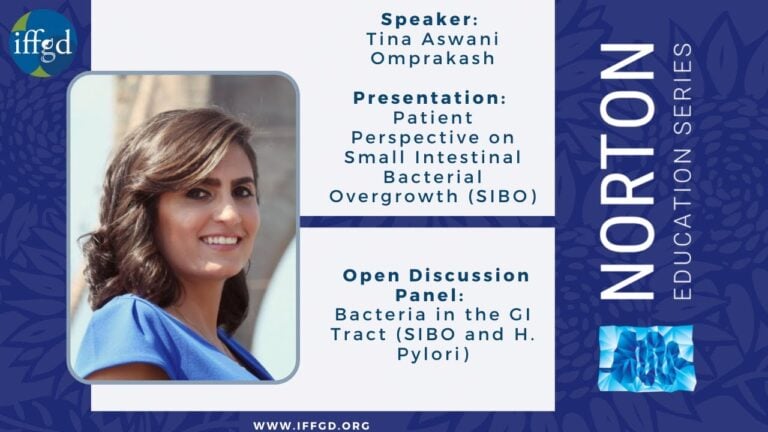 iffgd

Speaker:
Tina Aswani Omprakash

Presentation:
Patient Perspective on Small Intestinal Bacterial Overgrowth (SIBO)

Open Discussion Panel:
Bacteria in the GI Tract (SIBO and H. Pylori)

NORTON
EDUCATION SERIES

WWW.IFFGD.ORG